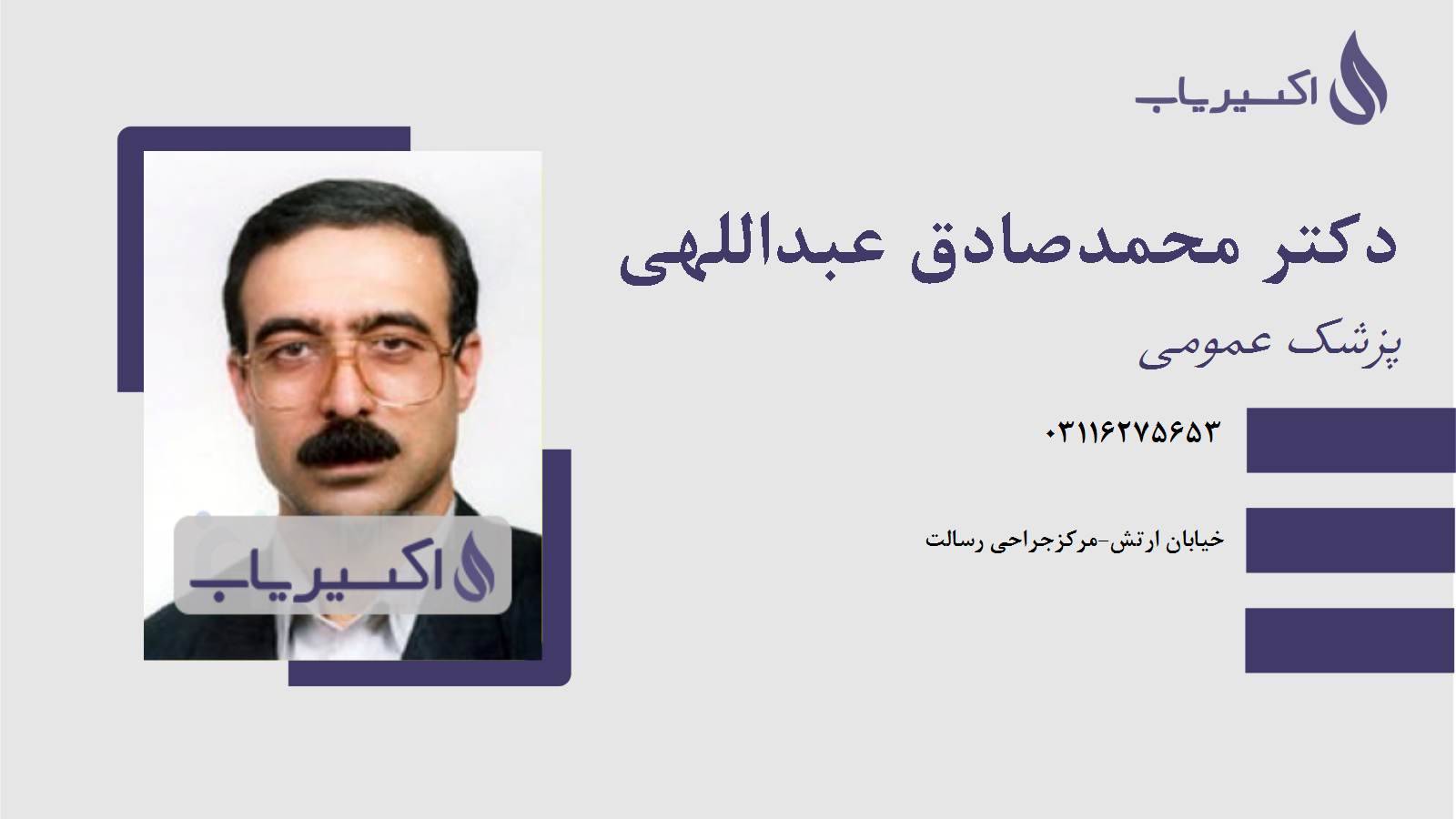 اکسیریاب

دکتر محمدصادق عبداللهی

پزشک عمومی

۰۳۱۱۶۲۷۵۶۵۳

خیابان ارتش-مرکزجراحی رسالت

اکسیریاب